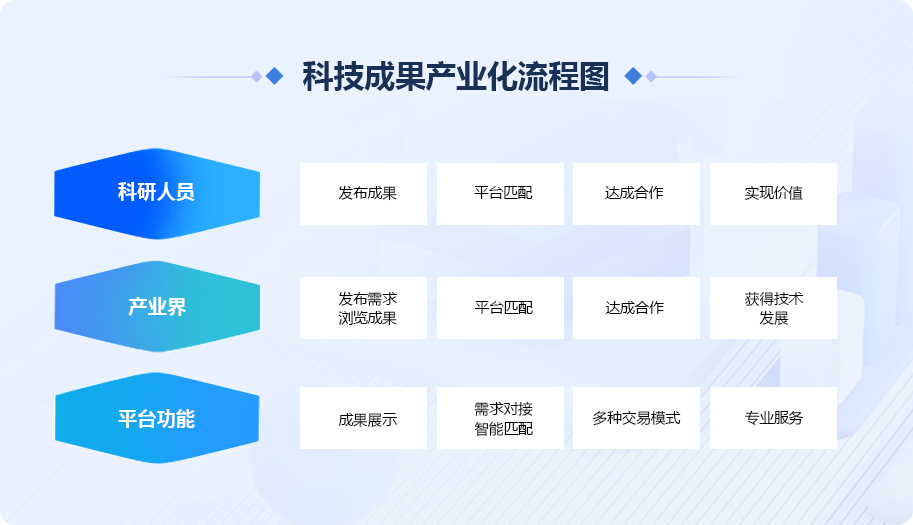 科技成果产业化流程图

科研人员
发布成果
平台匹配
达成合作
实现价值

产业界
发布需求
浏览成果
平台匹配
达成合作
获得技术
发展

平台功能
成果展示
需求对接
智能匹配
多种交易模式
专业服务